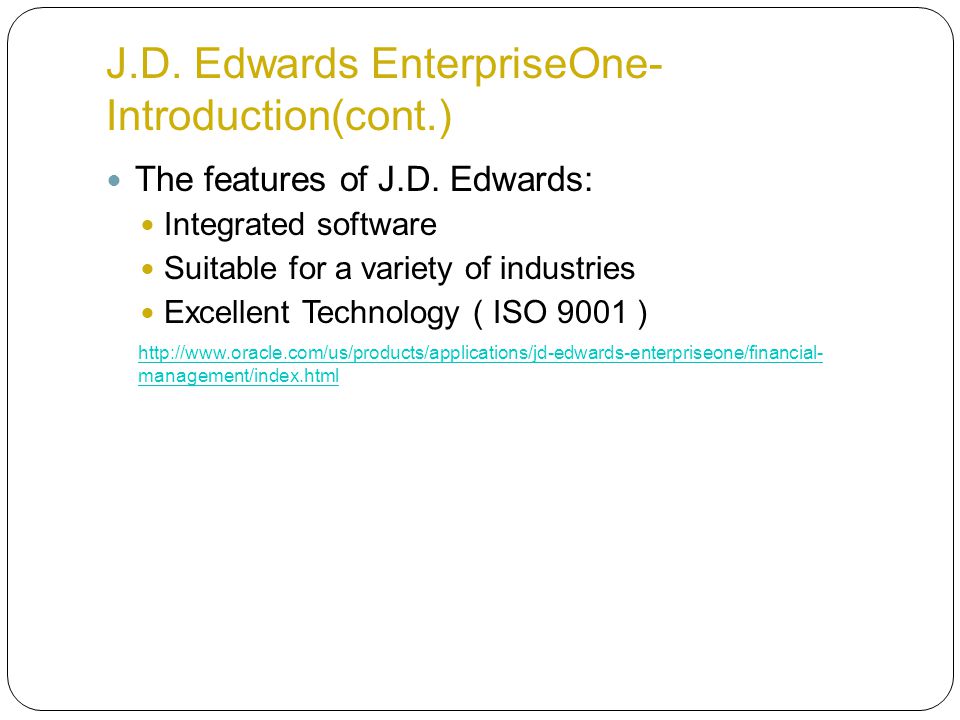 J.D. Edwards EnterpriseOne-Introduction(cont.)

The features of J.D. Edwards:

Integrated software

Suitable for a variety of industries

Excellent Technology ( ISO 9001 )

http://www.oracle.com/us/products/applications/jd-edwards-enterpriseone/financial-management/index.html